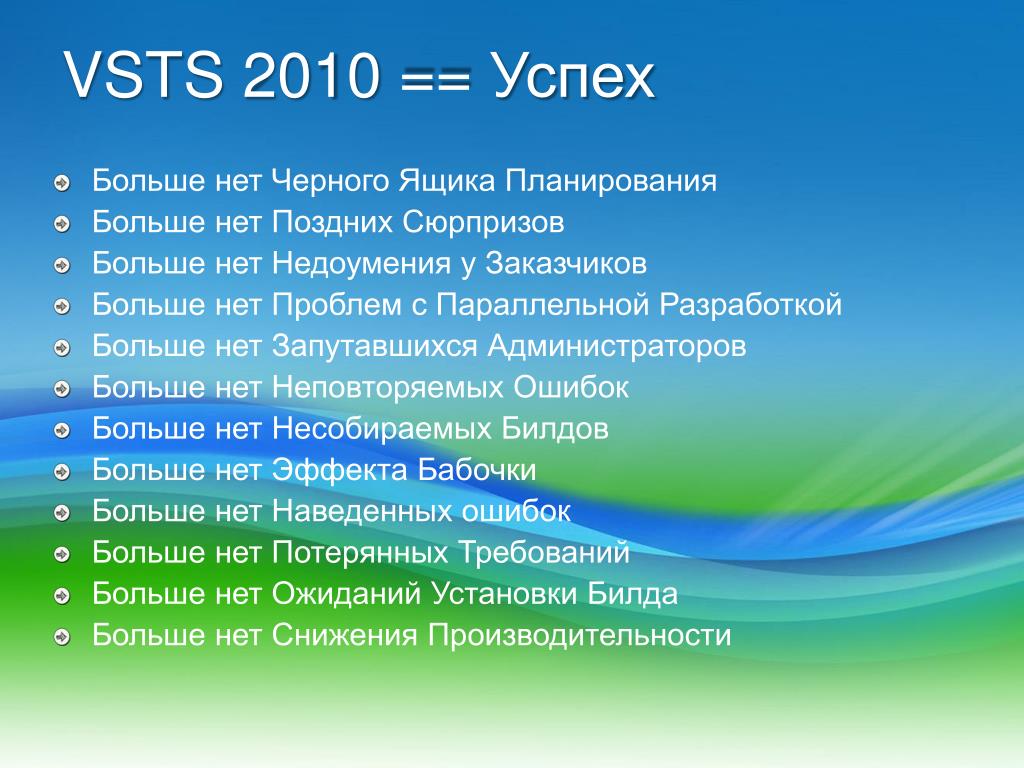 VSTS 2010 == Успех

Больше нет Черного Ящика Планирования
Больше нет Поздних Сюрпризов
Больше нет Недоумения у Заказчиков
Больше нет Проблем с Параллельной Разработкой
Больше нет Запутавшихся Администраторов
Больше нет Неповторяемых Ошибок
Больше нет Несобираемых Билдов
Больше нет Эффекта Бабочки
Больше нет Наведенных ошибок
Больше нет Потерянных Требований
Больше нет Ожиданий Установки Билда
Больше нет Снижения Производительности